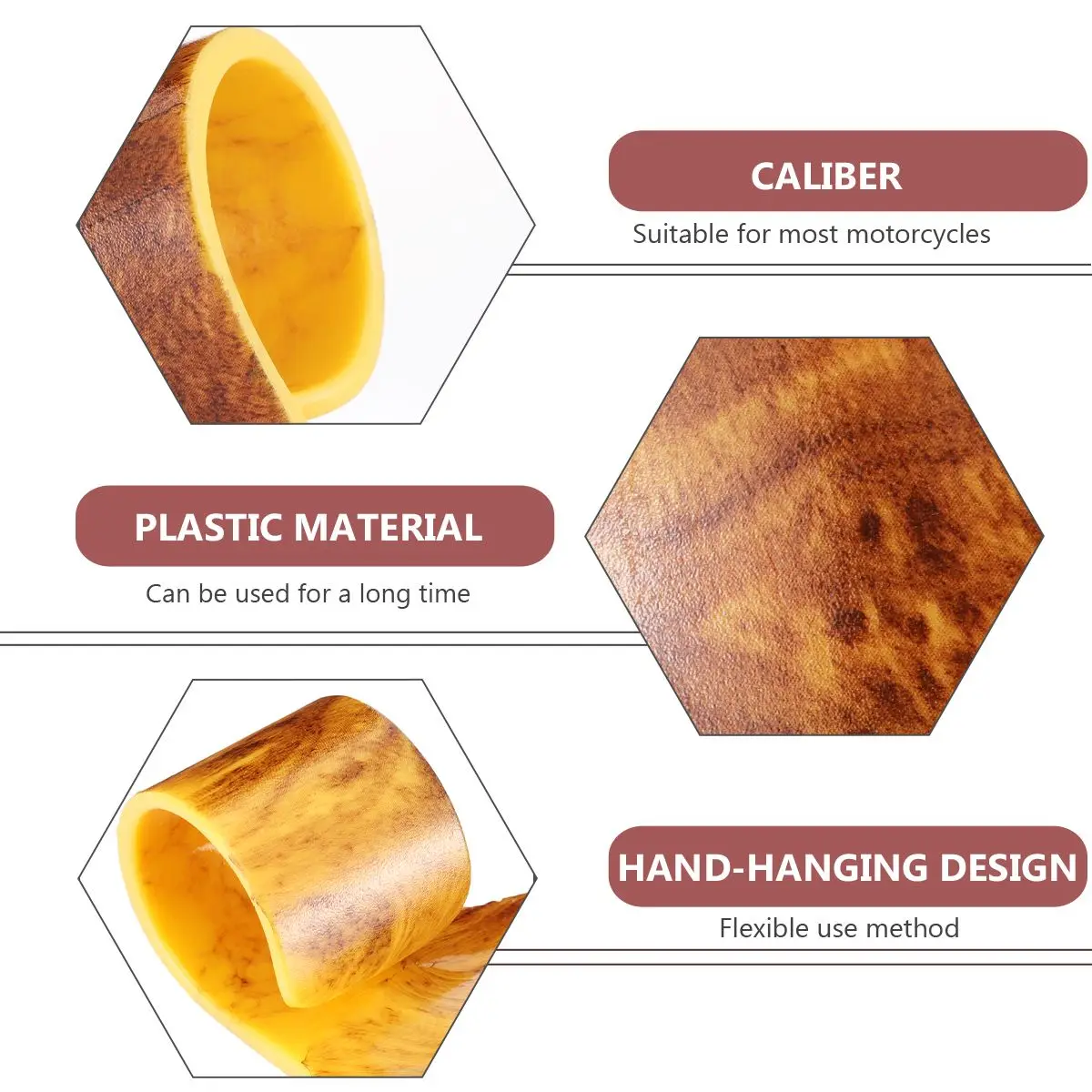 CALIBER
Suitable for most motorcycles

PLASTIC MATERIAL
Can be used for a long time

HAND-HANGING DESIGN
Flexible use method